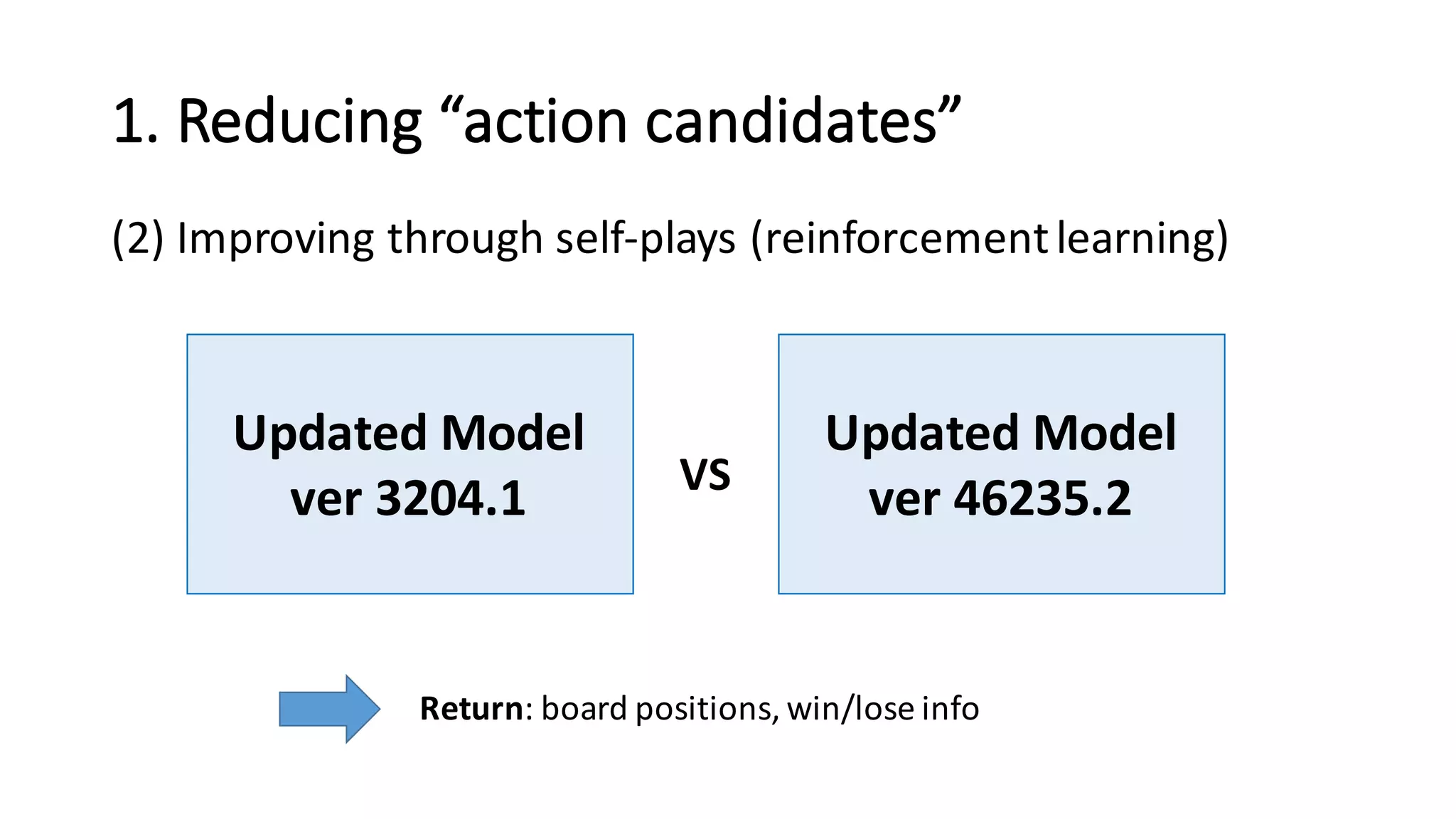 1. Reducing “action candidates”

(2) Improving through self-plays (reinforcement learning)

Updated Model ver 3204.1

VS

Updated Model ver 46235.2

Return: board positions, win/lose info